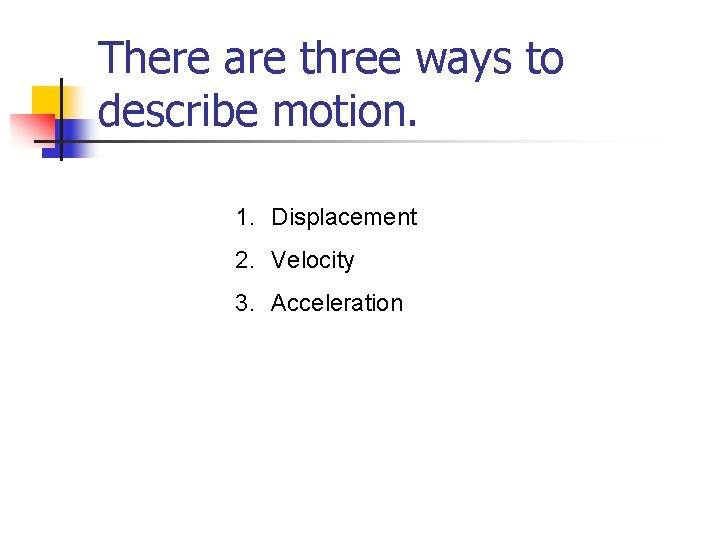 There are three ways to describe motion.

1. Displacement
2. Velocity
3. Acceleration